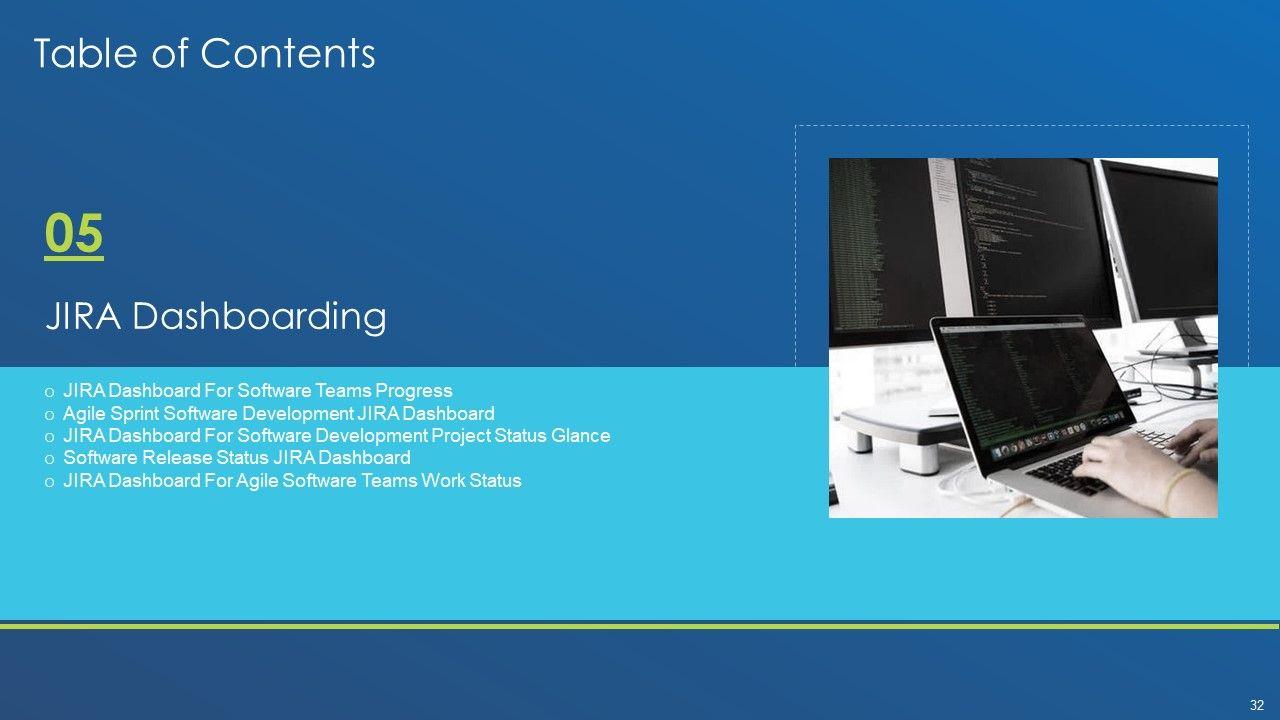 Table of Contents

05

JIRA Dashboarding

o JIRA Dashboard For Software Teams Progress
o Agile Sprint Software Development JIRA Dashboard
o JIRA Dashboard For Software Development Project Status Glance
o Software Release Status JIRA Dashboard
o JIRA Dashboard For Agile Software Teams Work Status

32